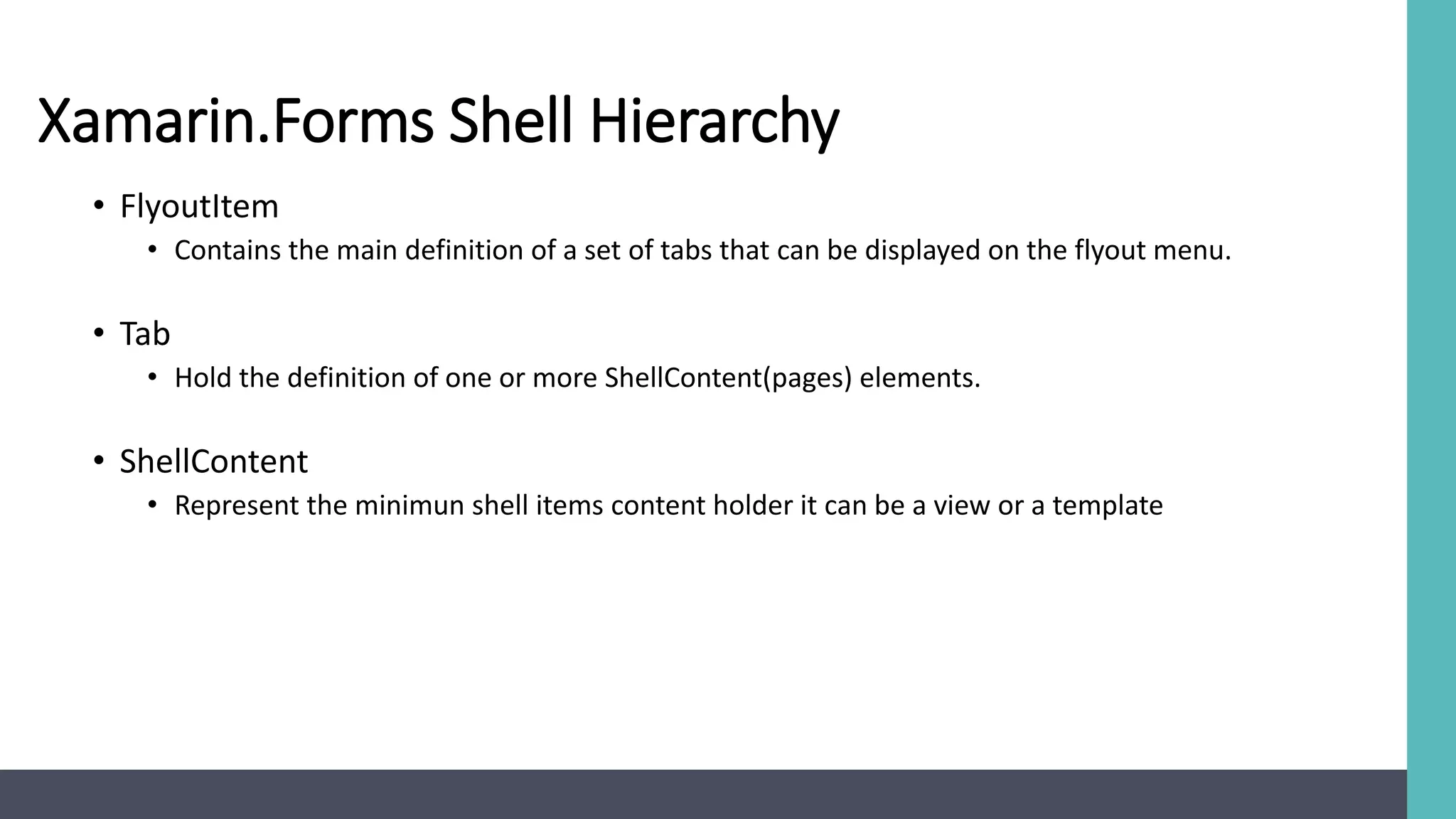 Xamarin.Forms Shell Hierarchy

• FlyoutItem
  • Contains the main definition of a set of tabs that can be displayed on the flyout menu.

• Tab
  • Hold the definition of one or more ShellContent(pages) elements.

• ShellContent
  • Represent the minimun shell items content holder it can be a view or a template